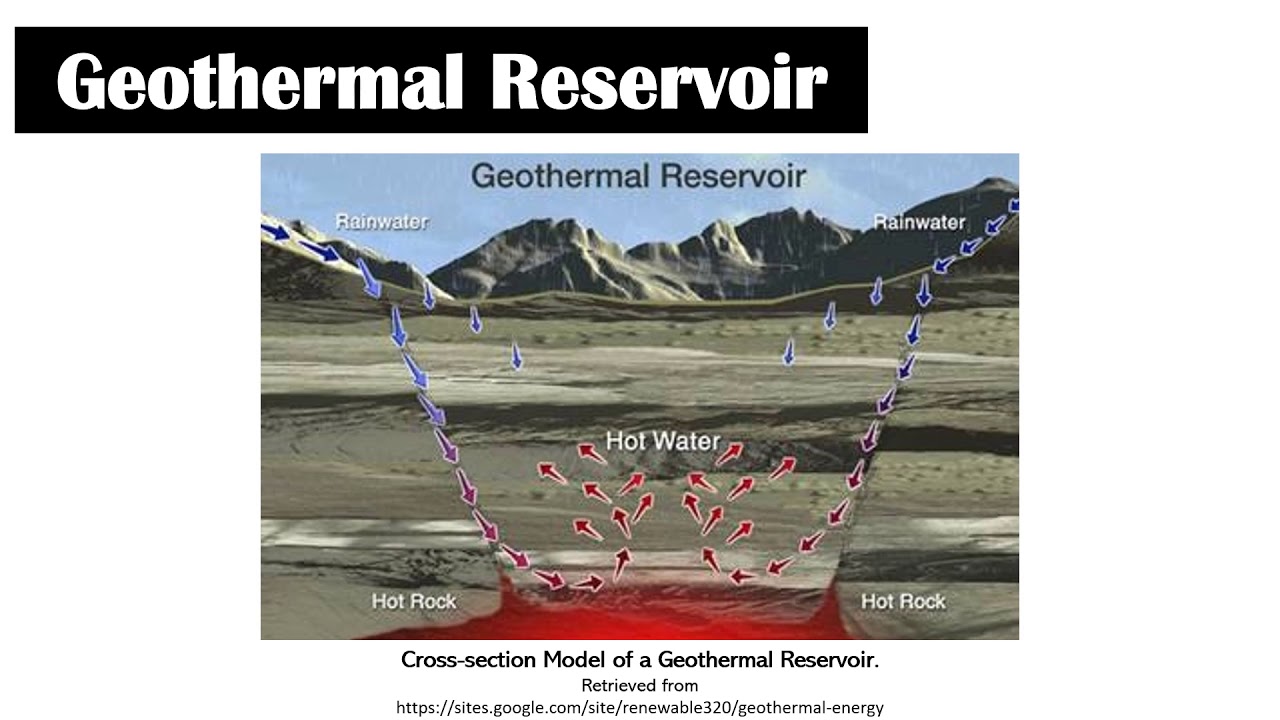 Geothermal Reservoir

Geothermal Reservoir

Rainwater

Rainwater

Hot Water

Hot Rock

Hot Rock

Cross-section Model of a Geothermal Reservoir.
Retrieved from
https://sites.google.com/site/renewable320/geothermal-energy